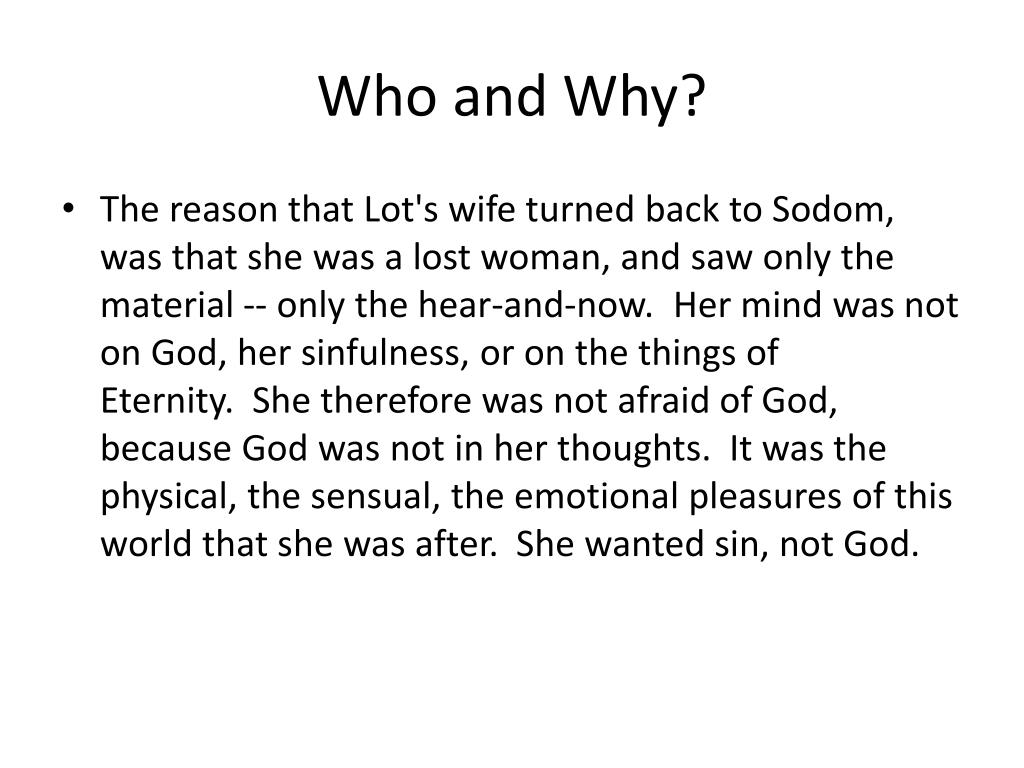 Who and Why?

• The reason that Lot's wife turned back to Sodom, was that she was a lost woman, and saw only the material -- only the hear-and-now. Her mind was not on God, her sinfulness, or on the things of Eternity. She therefore was not afraid of God, because God was not in her thoughts. It was the physical, the sensual, the emotional pleasures of this world that she was after. She wanted sin, not God.